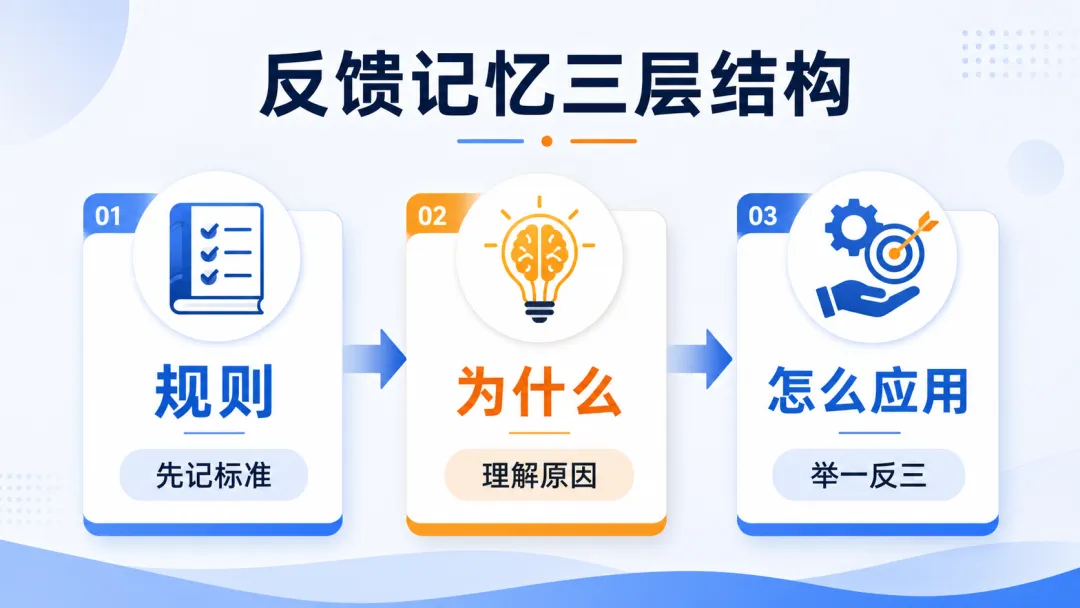 反馈记忆三层结构

01
规则
先记标准

02
为什么
理解原因

03
怎么应用
举一反三